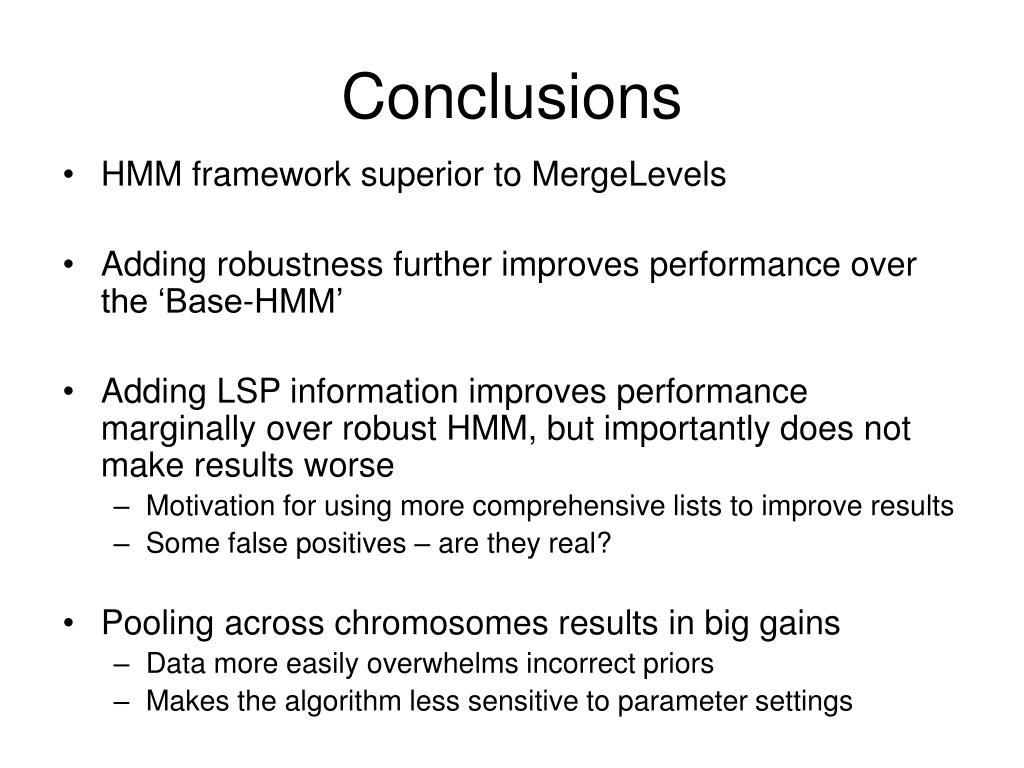 Conclusions

• HMM framework superior to MergeLevels

• Adding robustness further improves performance over the ‘Base-HMM’

• Adding LSP information improves performance marginally over robust HMM, but importantly does not make results worse
  – Motivation for using more comprehensive lists to improve results
  – Some false positives – are they real?

• Pooling across chromosomes results in big gains
  – Data more easily overwhelms incorrect priors
  – Makes the algorithm less sensitive to parameter settings